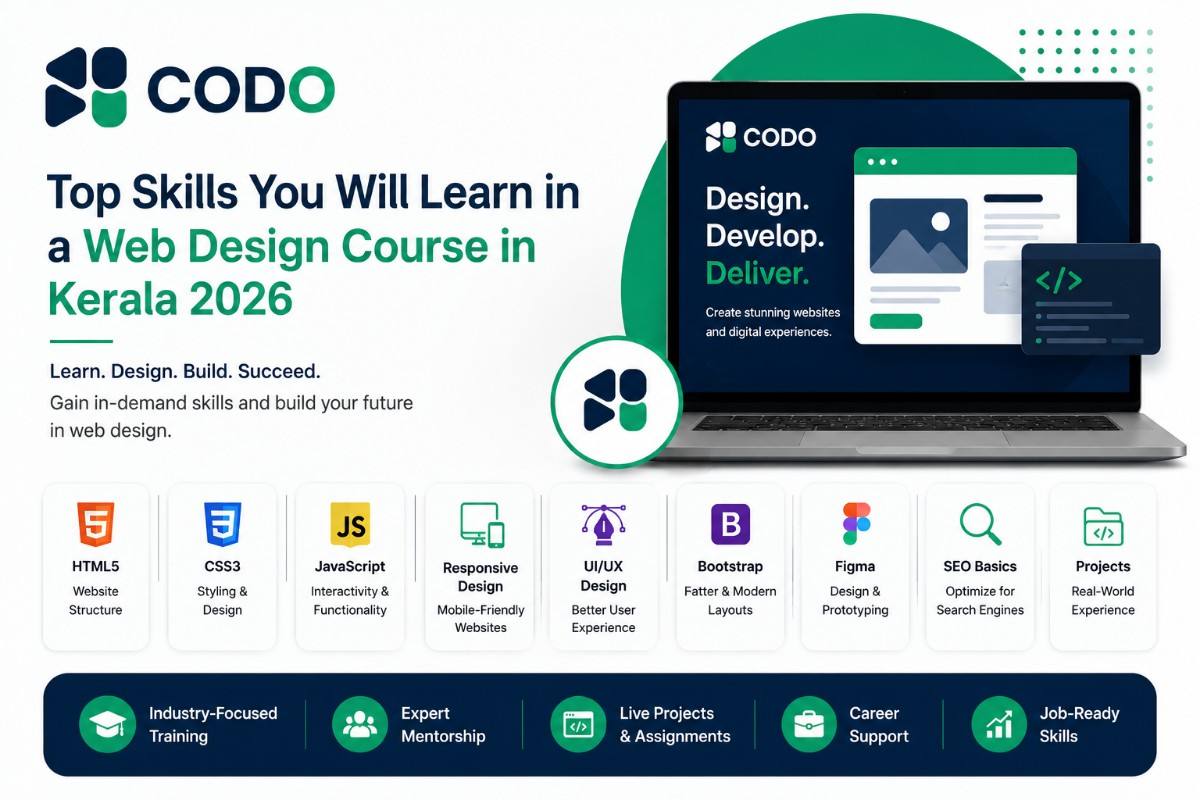 CODO

Top Skills You Will Learn in a Web Design Course in Kerala 2026

Learn. Design. Build. Succeed.

Gain in-demand skills and build your future in web design.

CODO

Design.
Develop.
Deliver.

Create stunning websites and digital experiences.

</>

5
HTML5
Website Structure

3
CSS3
Styling & Design

JS
JavaScript
Interactivity & Functionality

Responsive Design
Mobile-Friendly Websites

UI/UX Design
Better User Experience

B
Bootstrap
Fatter & Modern Layouts

Figma
Design & Prototyping

SEO Basics
Optimize for Search Engines

</>
Projects
Real-World Experience

Industry-Focused Training

Expert Mentorship

</>
Live Projects & Assignments

Career Support

Job-Ready Skills